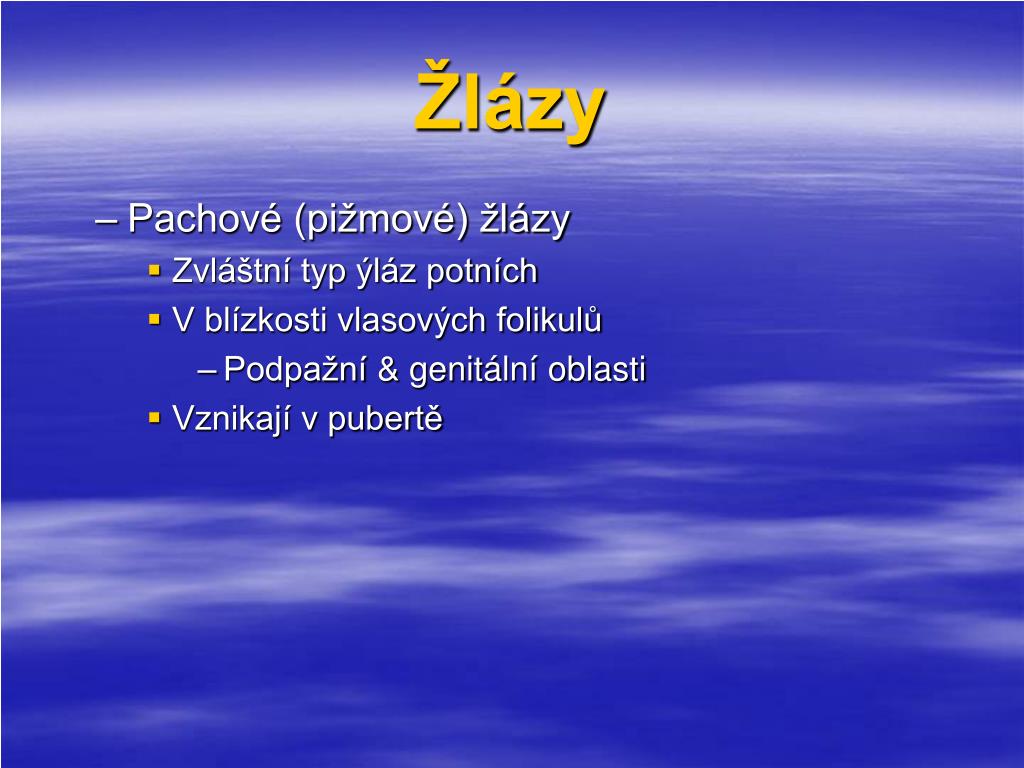 Žlázy

– Pachové (pižmové) žlázy
▪ Zvláštní typ ýláz potních
▪ V blízkosti vlasových folikulů
– Podpažní & genitální oblasti
▪ Vznikají v pubertě